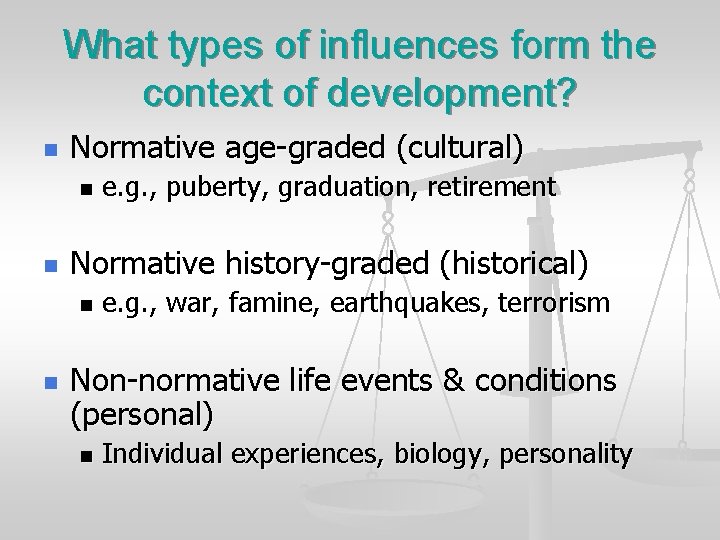 What types of influences form the context of development?

- Normative age-graded (cultural)
  - e.g., puberty, graduation, retirement

- Normative history-graded (historical)
  - e.g., war, famine, earthquakes, terrorism

- Non-normative life events & conditions (personal)
  - Individual experiences, biology, personality